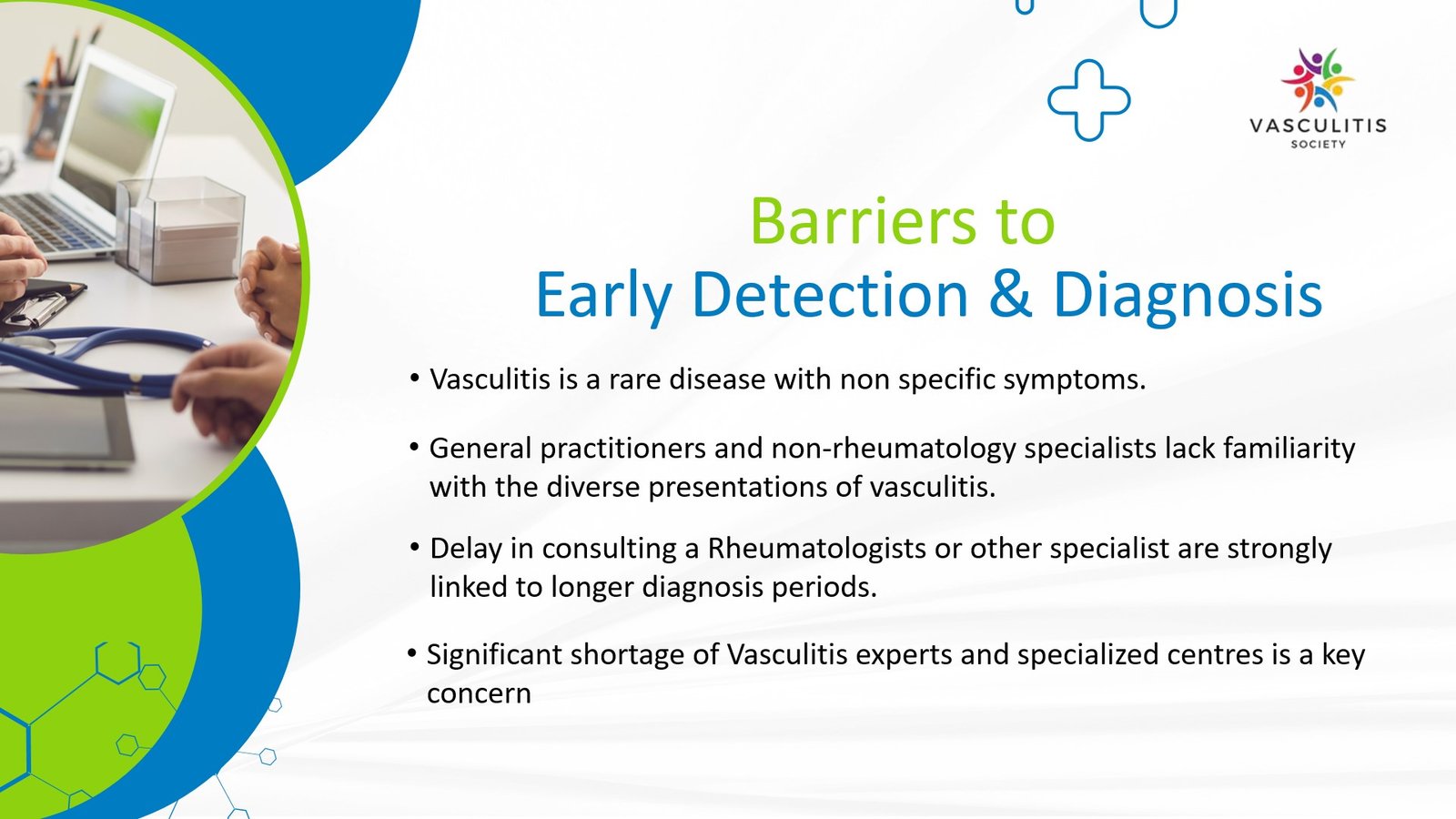 VASCULITIS
SOCIETY

Barriers to
Early Detection & Diagnosis

• Vasculitis is a rare disease with non specific symptoms.

• General practitioners and non-rheumatology specialists lack familiarity with the diverse presentations of vasculitis.

• Delay in consulting a Rheumatologists or other specialist are strongly linked to longer diagnosis periods.

• Significant shortage of Vasculitis experts and specialized centres is a key concern